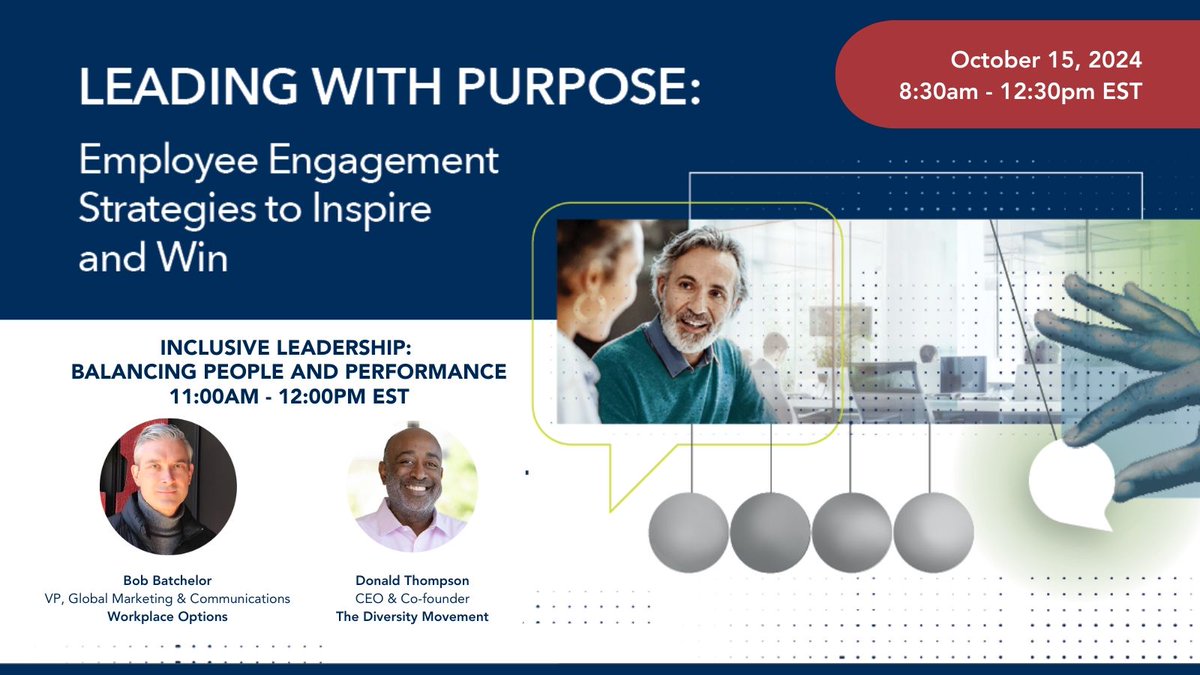 LEADING WITH PURPOSE:

Employee Engagement Strategies to Inspire and Win

October 15, 2024
8:30am - 12:30pm EST

INCLUSIVE LEADERSHIP:
BALANCING PEOPLE AND PERFORMANCE
11:00AM - 12:00PM EST

Bob Batchelor
VP, Global Marketing & Communications
Workplace Options

Donald Thompson
CEO & Co-founder
The Diversity Movement